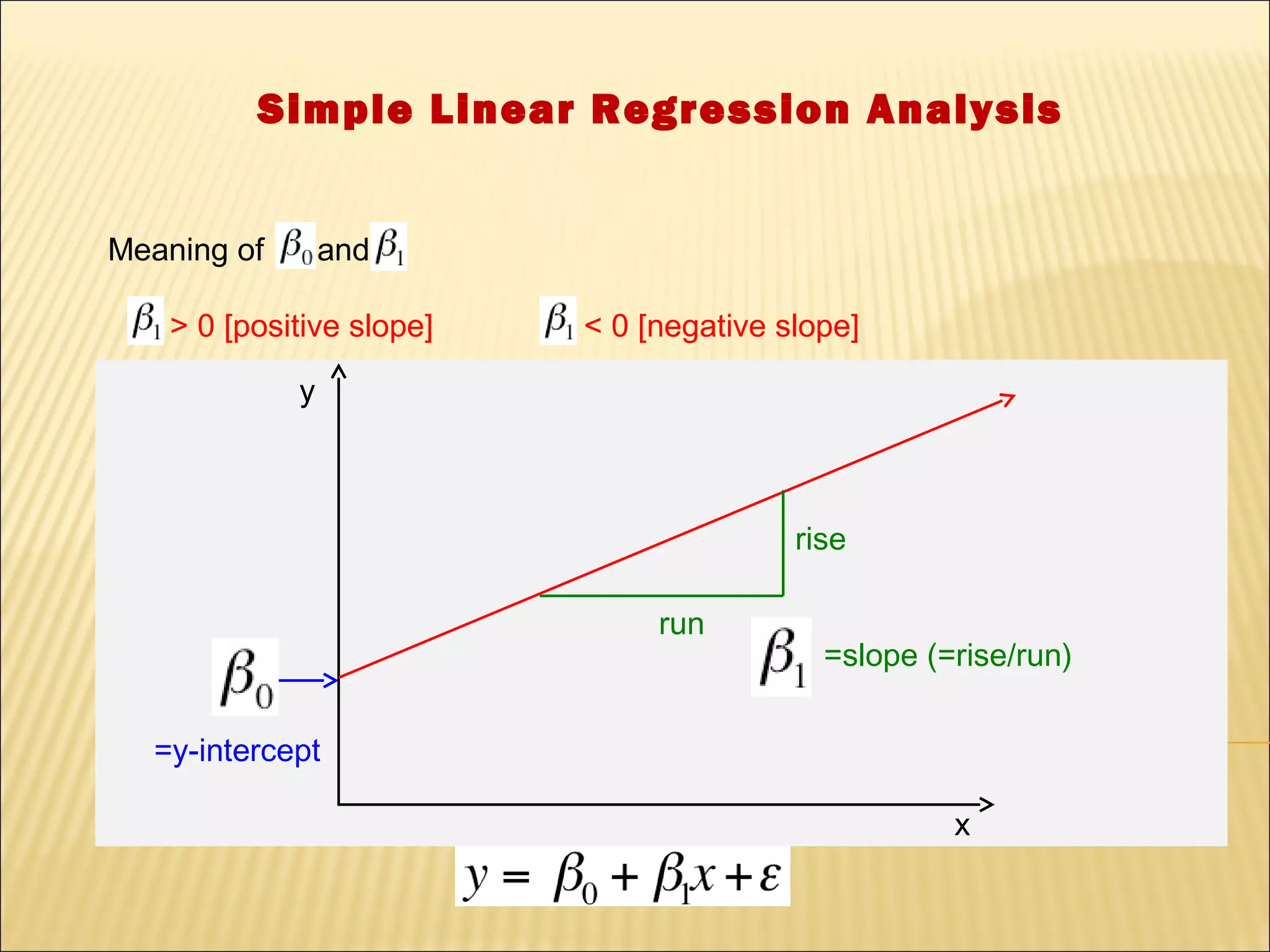 Simple Linear Regression Analysis

Meaning of $\beta_0$ and $\beta_1$

$\beta_1$ > 0 [positive slope]

$\beta_1$ < 0 [negative slope]

y

rise

run

$\beta_1$ =slope (=rise/run)

$\beta_0$

=y-intercept

x

$y = \beta_0 + \beta_1 x + \varepsilon$